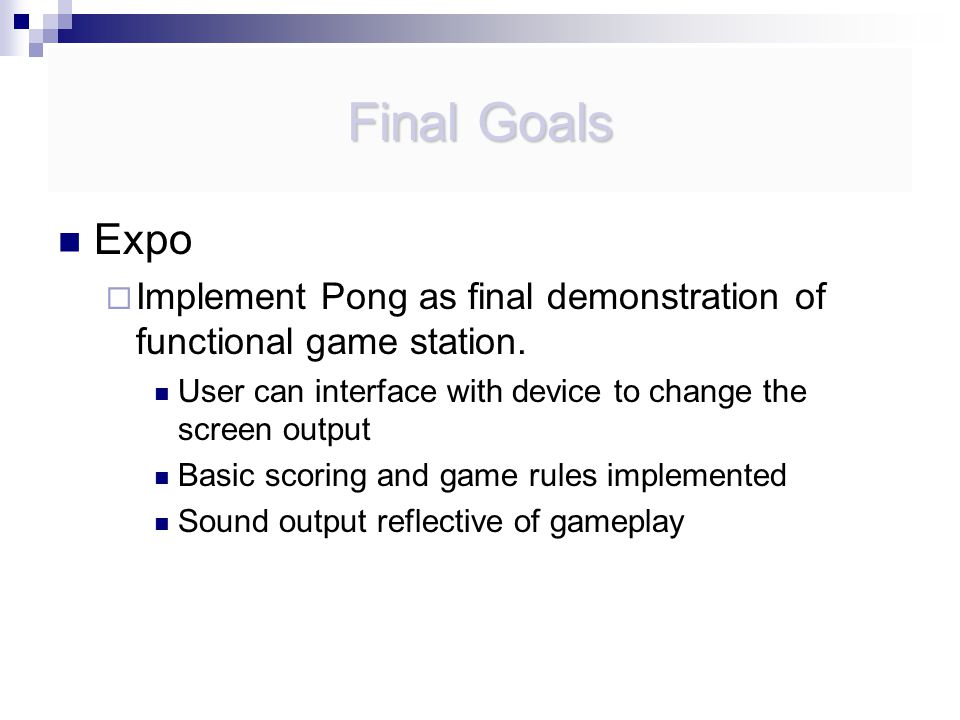 Final Goals

Expo

Implement Pong as final demonstration of functional game station.

User can interface with device to change the screen output

Basic scoring and game rules implemented

Sound output reflective of gameplay